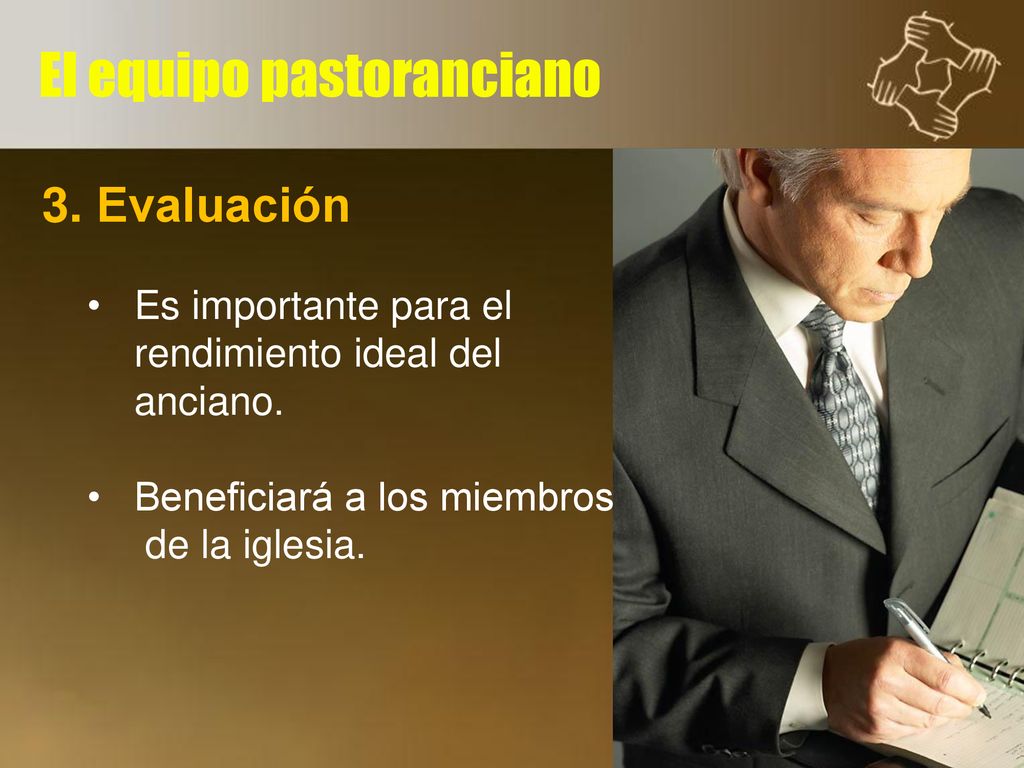 El equipo pastoranciano

3. Evaluación

• Es importante para el rendimiento ideal del anciano.

• Beneficiará a los miembros de la iglesia.